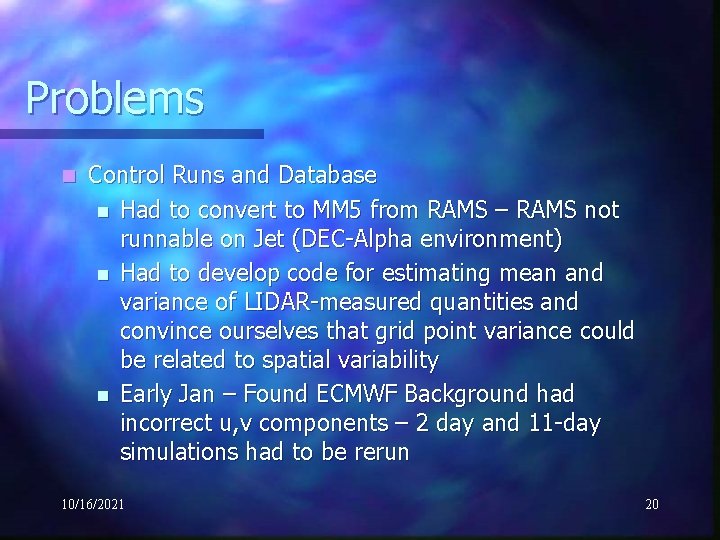 Problems

Control Runs and Database

Had to convert to MM5 from RAMS – RAMS not runnable on Jet (DEC-Alpha environment)

Had to develop code for estimating mean and variance of LIDAR-measured quantities and convince ourselves that grid point variance could be related to spatial variability

Early Jan – Found ECMWF Background had incorrect u,v components – 2 day and 11-day simulations had to be rerun

10/16/2021

20